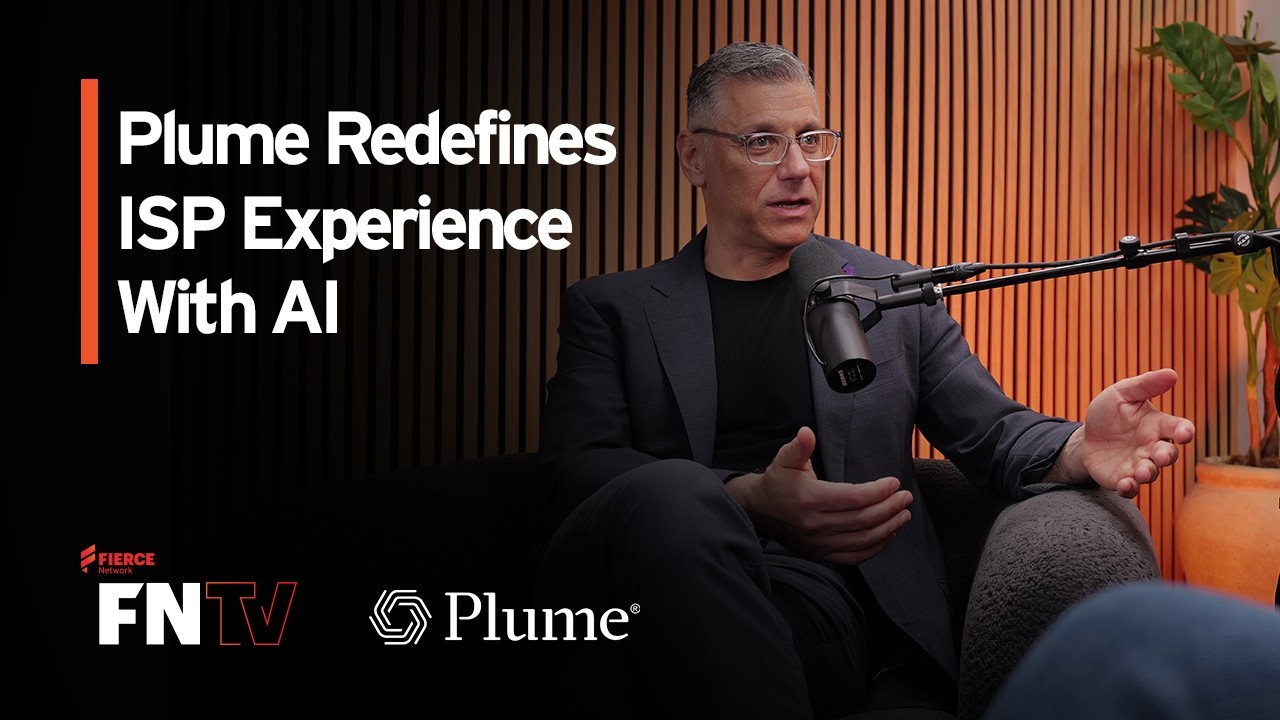 Plume Redefines ISP Experience With AI

FIERCE Network

FNTV

Plume®